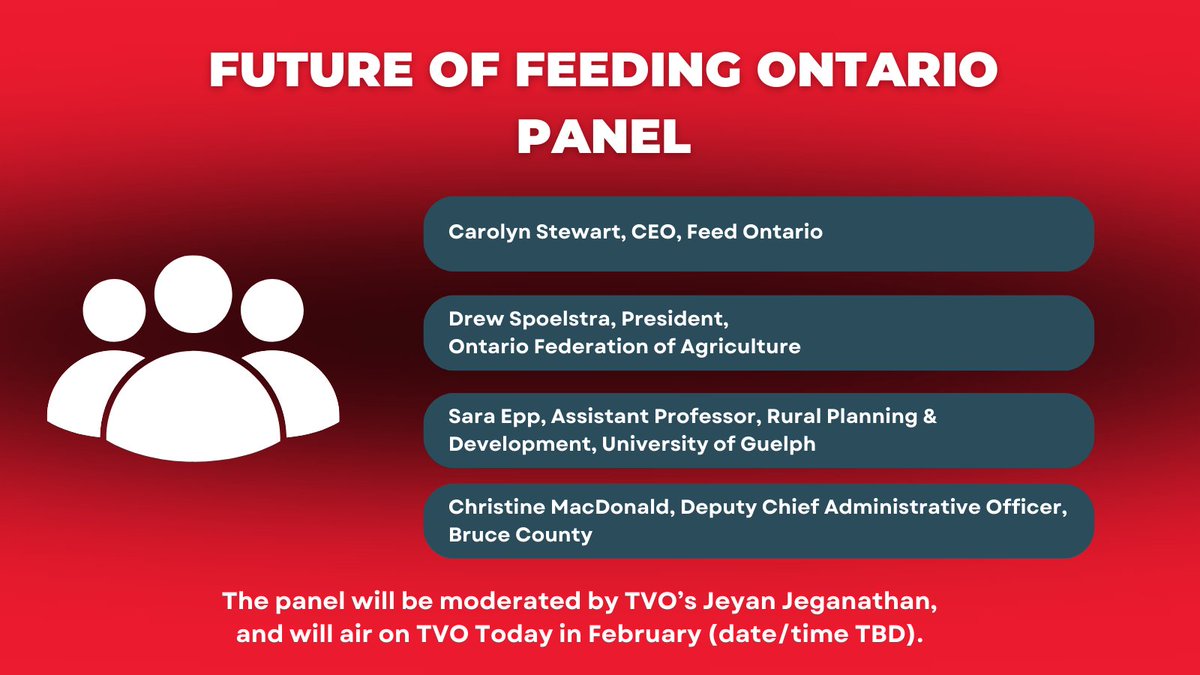 FUTURE OF FEEDING ONTARIO PANEL

Carolyn Stewart, CEO, Feed Ontario

Drew Spoelstra, President, Ontario Federation of Agriculture

Sara Epp, Assistant Professor, Rural Planning & Development, University of Guelph

Christine MacDonald, Deputy Chief Administrative Officer, Bruce County

The panel will be moderated by TVO's Jeyan Jeganathan, and will air on TVO Today in February (date/time TBD).